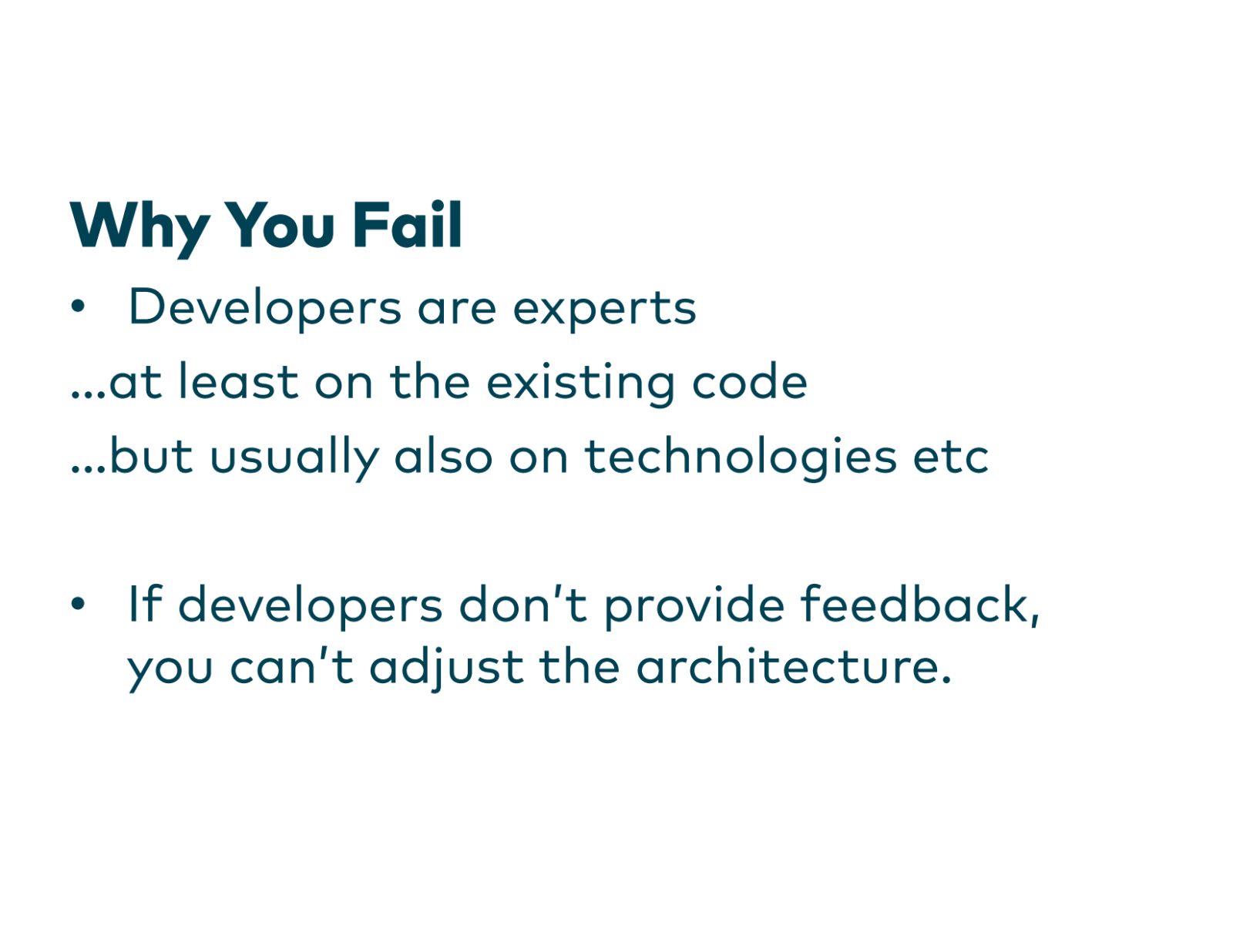 Why You Fail

• Developers are experts

…at least on the existing code

…but usually also on technologies etc

• If developers don't provide feedback, you can't adjust the architecture.